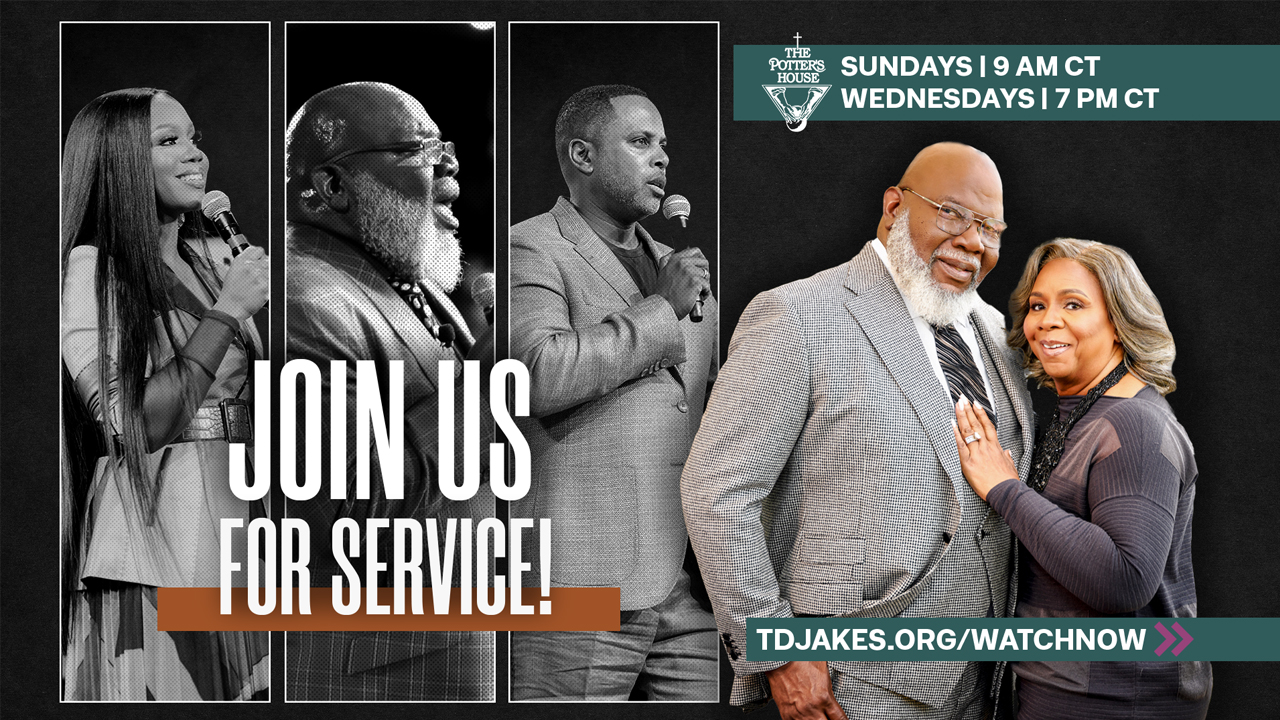 THE POTTER'S HOUSE

SUNDAYS | 9 AM CT
WEDNESDAYS | 7 PM CT

JOIN US
FOR SERVICE!

TDJAKES.ORG/WATCHNOW